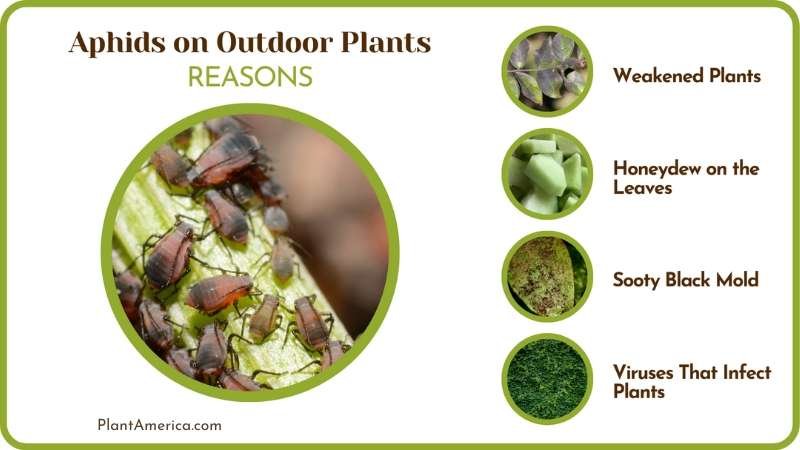 Aphids on Outdoor Plants
REASONS

Weakened Plants

Honeydew on the Leaves

Sooty Black Mold

Viruses That Infect Plants

PlantAmerica.com